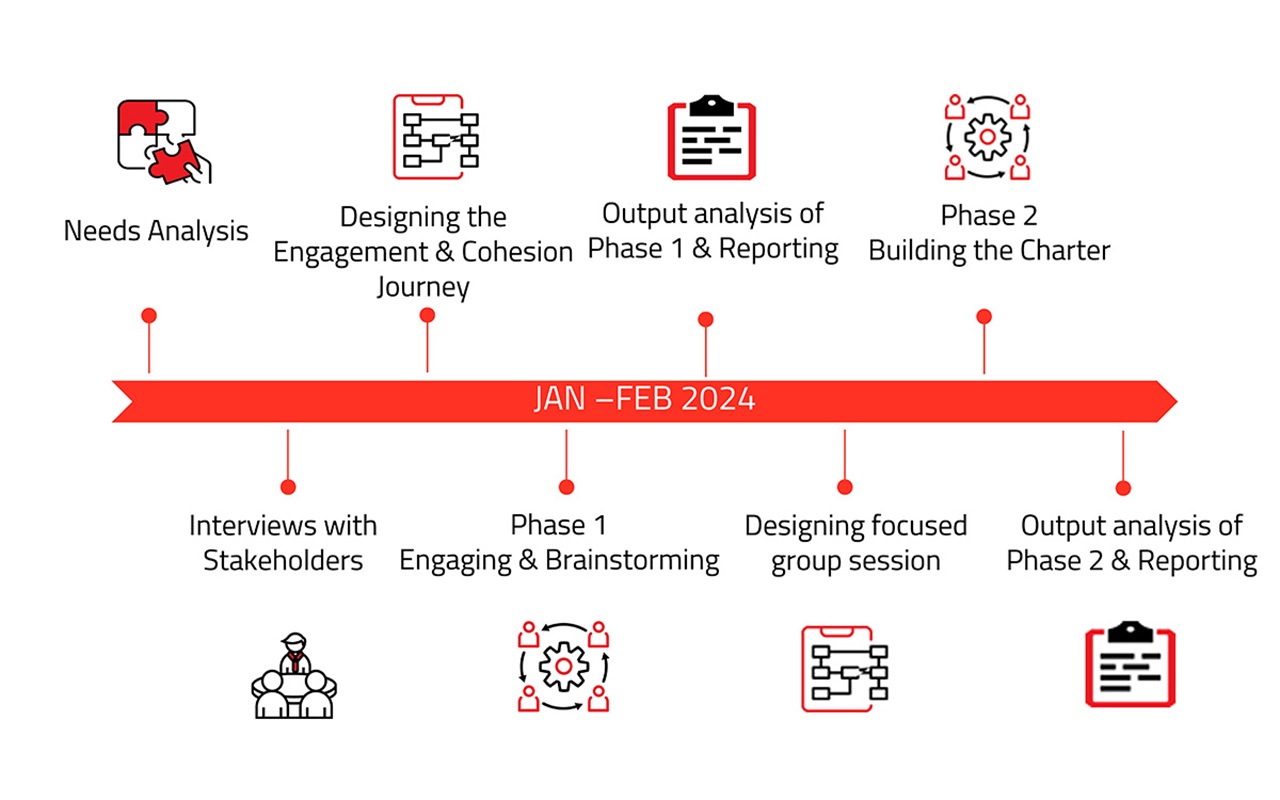 Needs Analysis

Designing the Engagement & Cohesion Journey

Output analysis of Phase 1 & Reporting

Phase 2
Building the Charter

JAN –FEB 2024

Interviews with Stakeholders

Phase 1
Engaging & Brainstorming

Designing focused group session

Output analysis of Phase 2 & Reporting